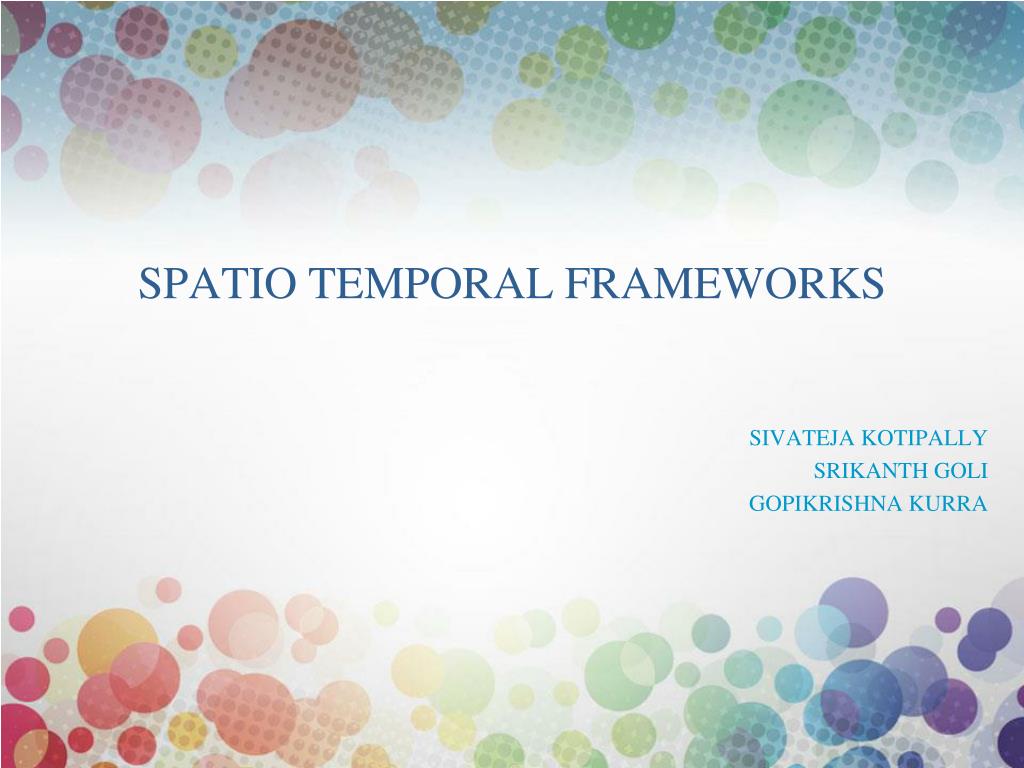 SPATIO TEMPORAL FRAMEWORKS

SIVATEJA KOTIPALLY
SRIKANTH GOLI
GOPIKRISHNA KURRA